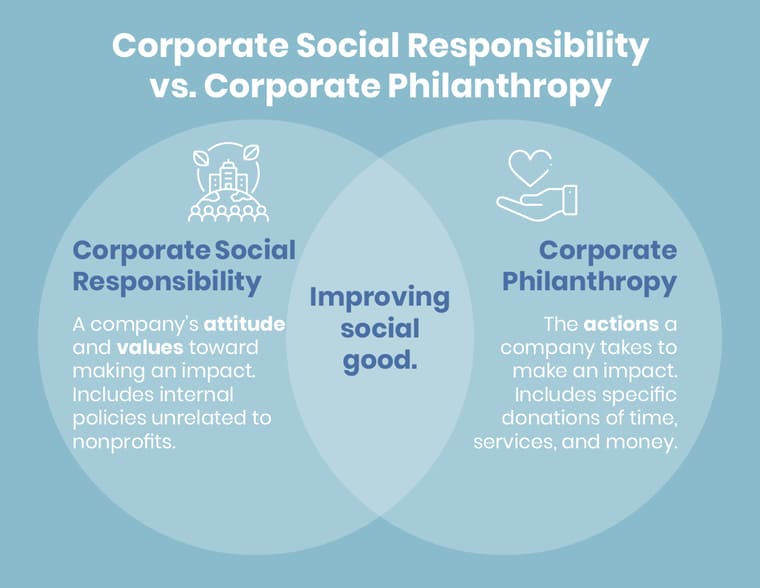 Corporate Social Responsibility vs. Corporate Philanthropy

Corporate Social Responsibility

A company's attitude and values toward making an impact. Includes internal policies unrelated to nonprofits.

Improving social good.

Corporate Philanthropy

The actions a company takes to make an impact. Includes specific donations of time, services, and money.